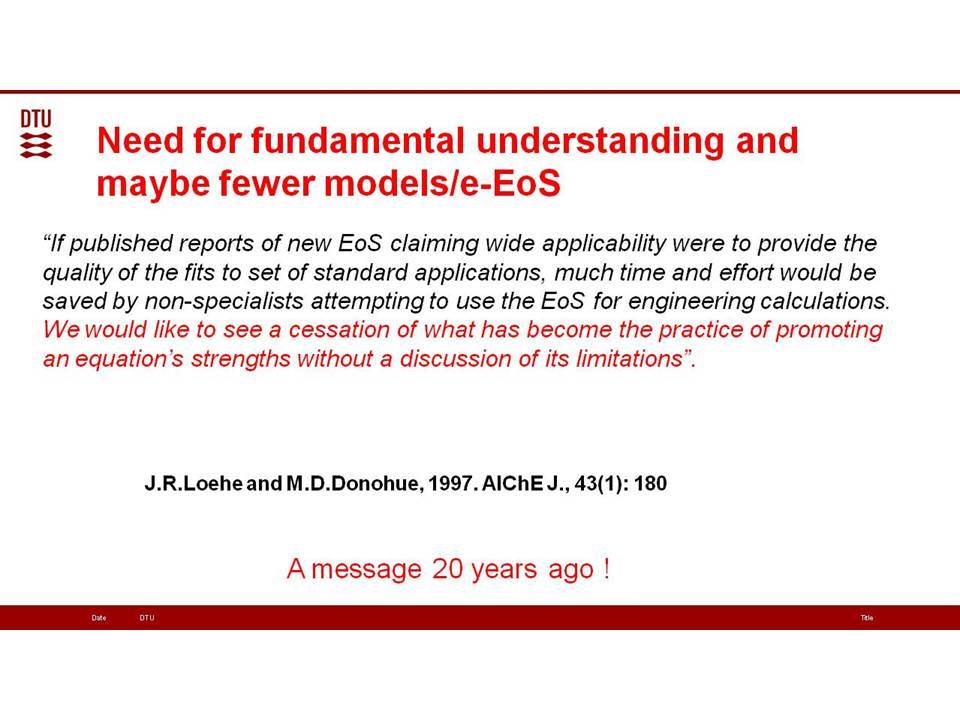 DTU

Need for fundamental understanding and maybe fewer models/e-EoS

“If published reports of new EoS claiming wide applicability were to provide the quality of the fits to set of standard applications, much time and effort would be saved by non-specialists attempting to use the EoS for engineering calculations. We would like to see a cessation of what has become the practice of promoting an equation’s strengths without a discussion of its limitations”.

J.R.Loehe and M.D.Donohue, 1997. AIChE J., 43(1): 180

A message 20 years ago !

Date DTU Title